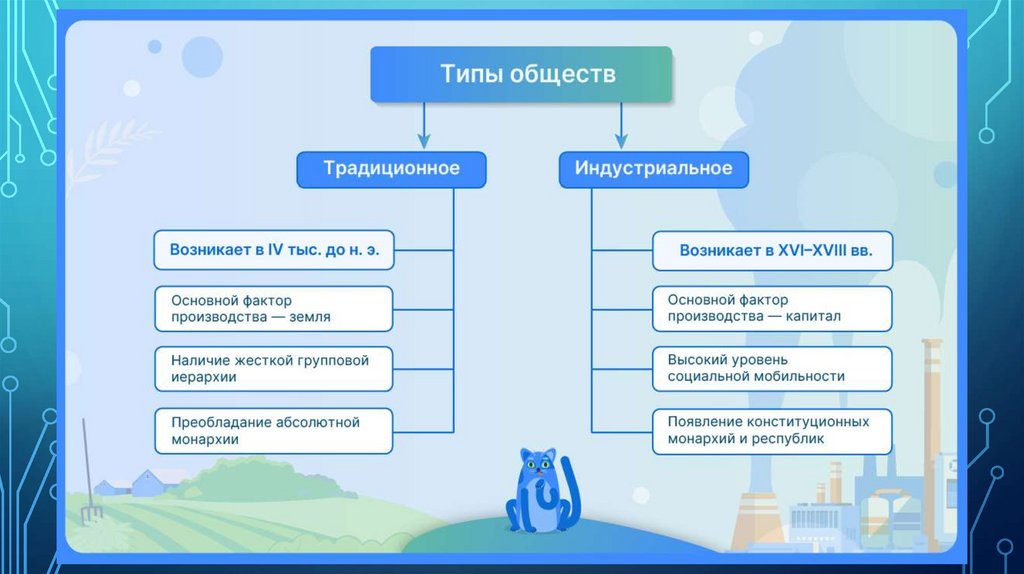 Типы обществ

Традиционное

Возникает в IV тыс. до н. э.

Основной фактор производства — земля

Наличие жесткой групповой иерархии

Преобладание абсолютной монархии

Индустриальное

Возникает в XVI–XVIII вв.

Основной фактор производства — капитал

Высокий уровень социальной мобильности

Появление конституционных монархий и республик